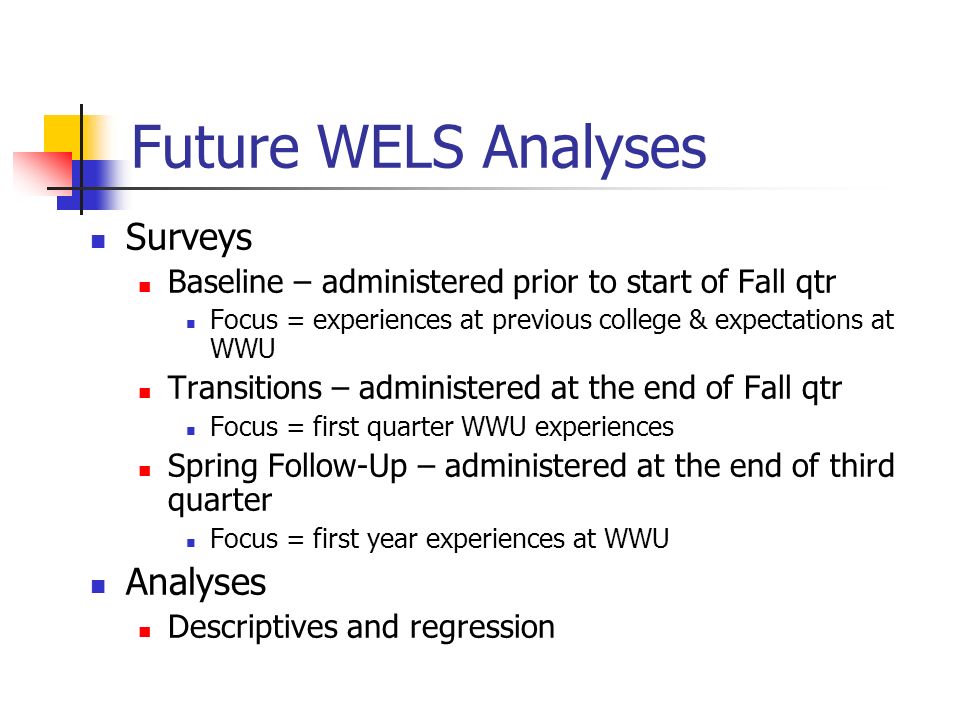 Future WELS Analyses

- Surveys
  - Baseline – administered prior to start of Fall qtr
    - Focus = experiences at previous college & expectations at WWU
  - Transitions – administered at the end of Fall qtr
    - Focus = first quarter WWU experiences
  - Spring Follow-Up – administered at the end of third quarter
    - Focus = first year experiences at WWU
- Analyses
  - Descriptives and regression